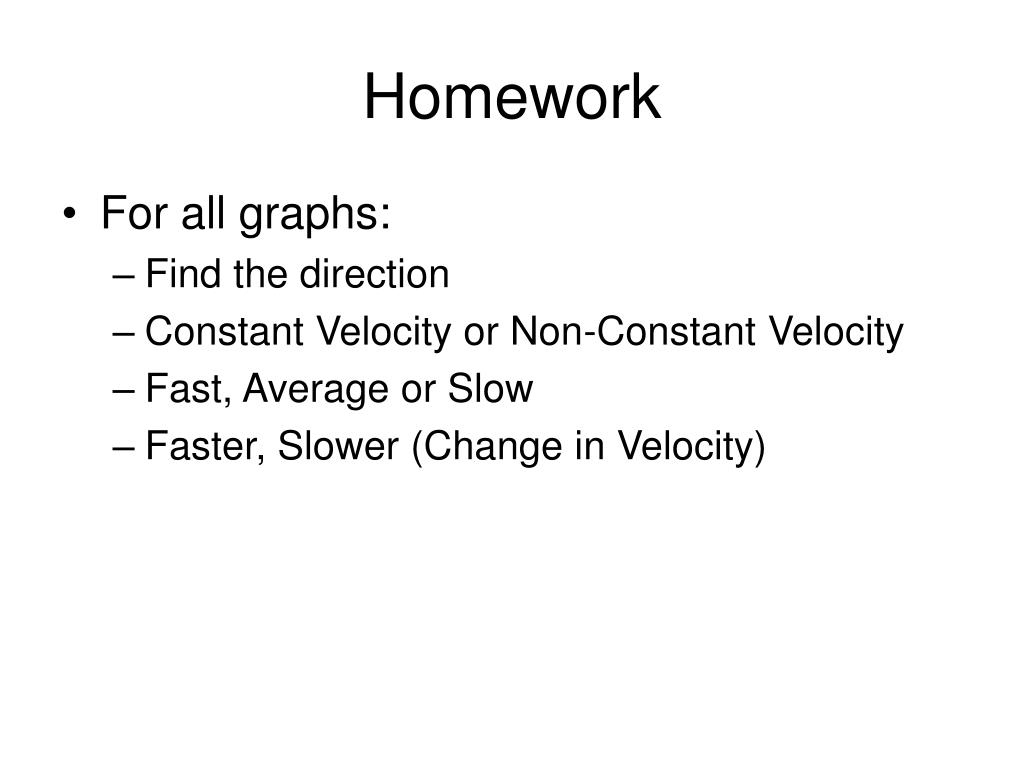 Homework

• For all graphs:
– Find the direction
– Constant Velocity or Non-Constant Velocity
– Fast, Average or Slow
– Faster, Slower (Change in Velocity)